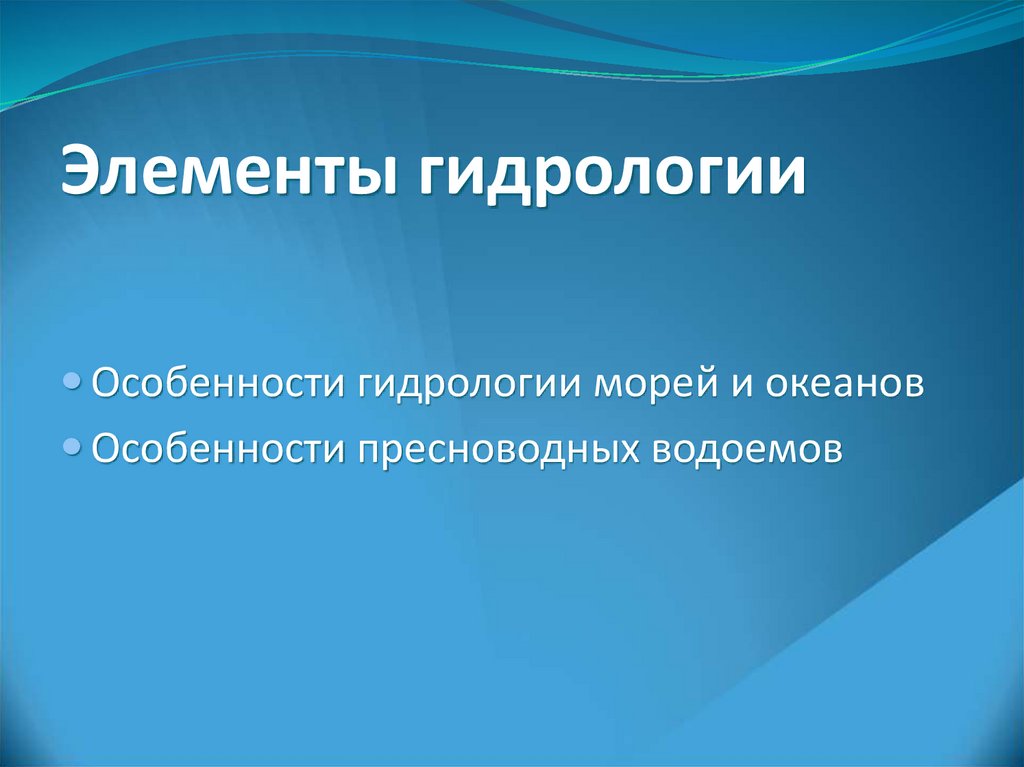 Элементы гидрологии

• Особенности гидрологии морей и океанов
• Особенности пресноводных водоемов